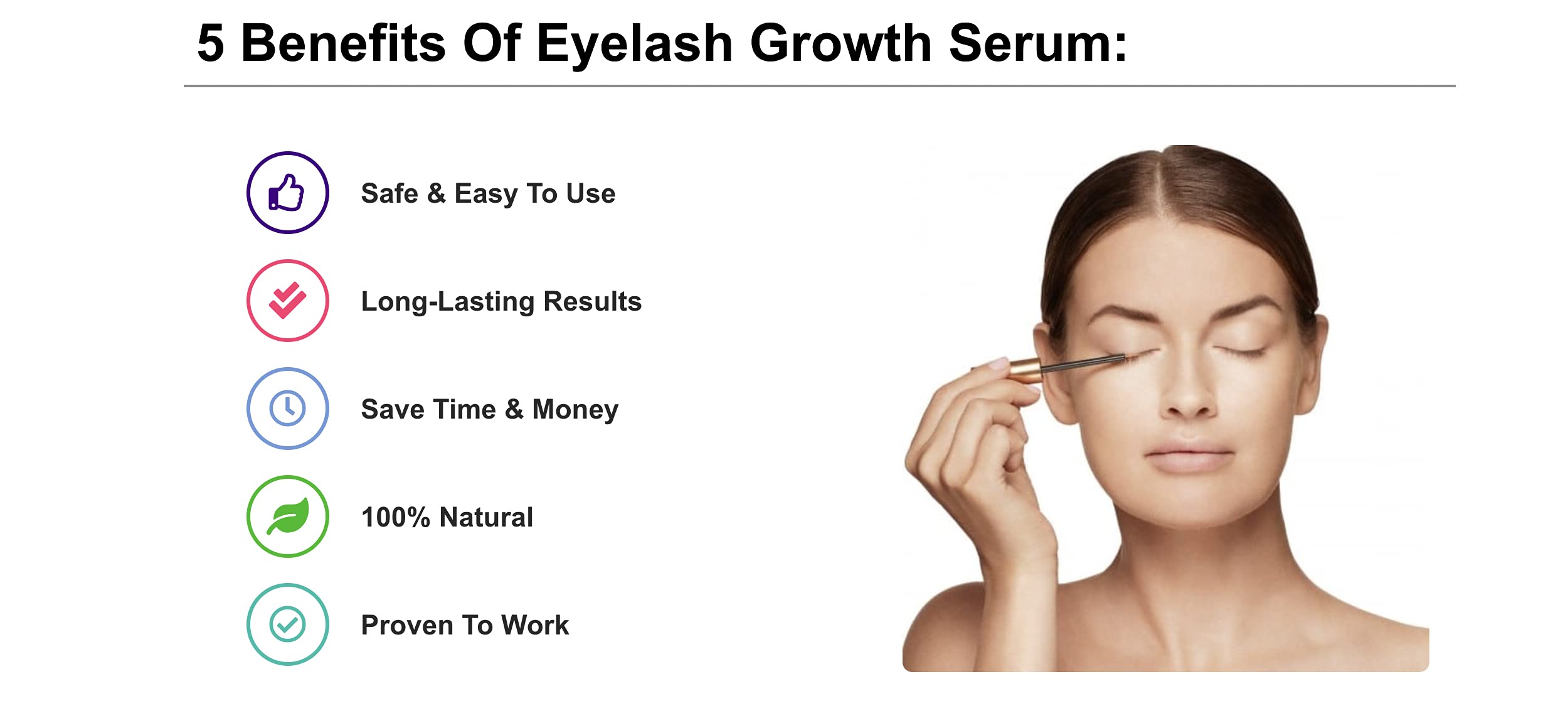 5 Benefits Of Eyelash Growth Serum:

Safe & Easy To Use

Long-Lasting Results

Save Time & Money

100% Natural

Proven To Work